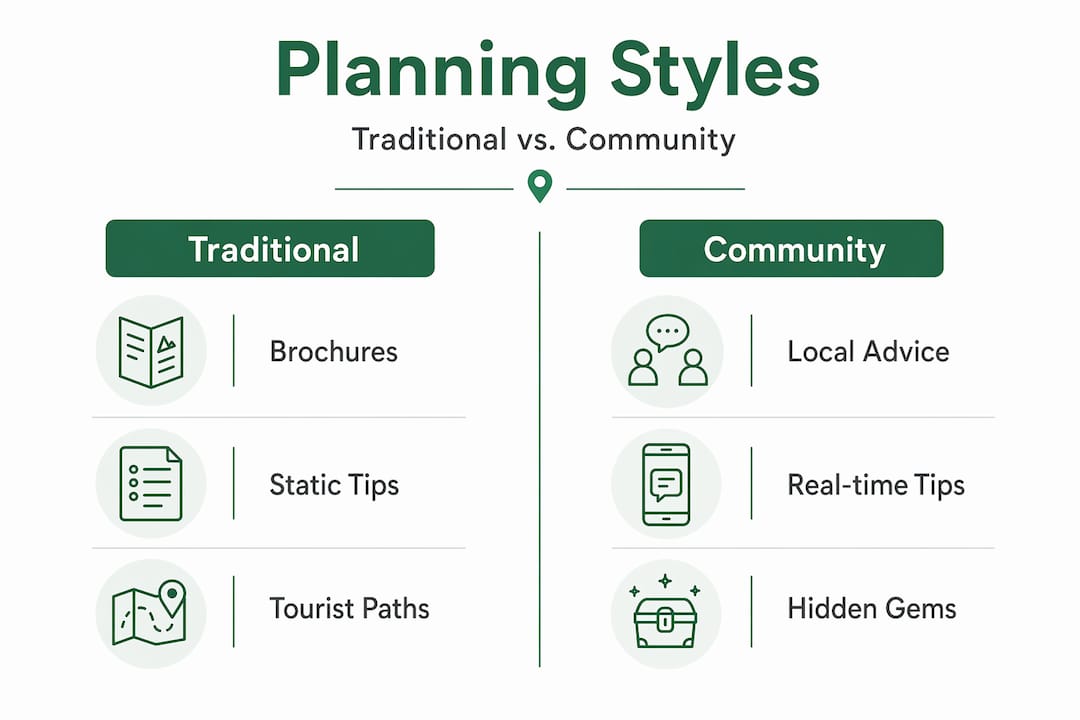 Planning Styles

Traditional vs. Community

Traditional

Brochures

Static Tips

Tourist Paths

Community

Local Advice

Real-time Tips

Hidden Gems